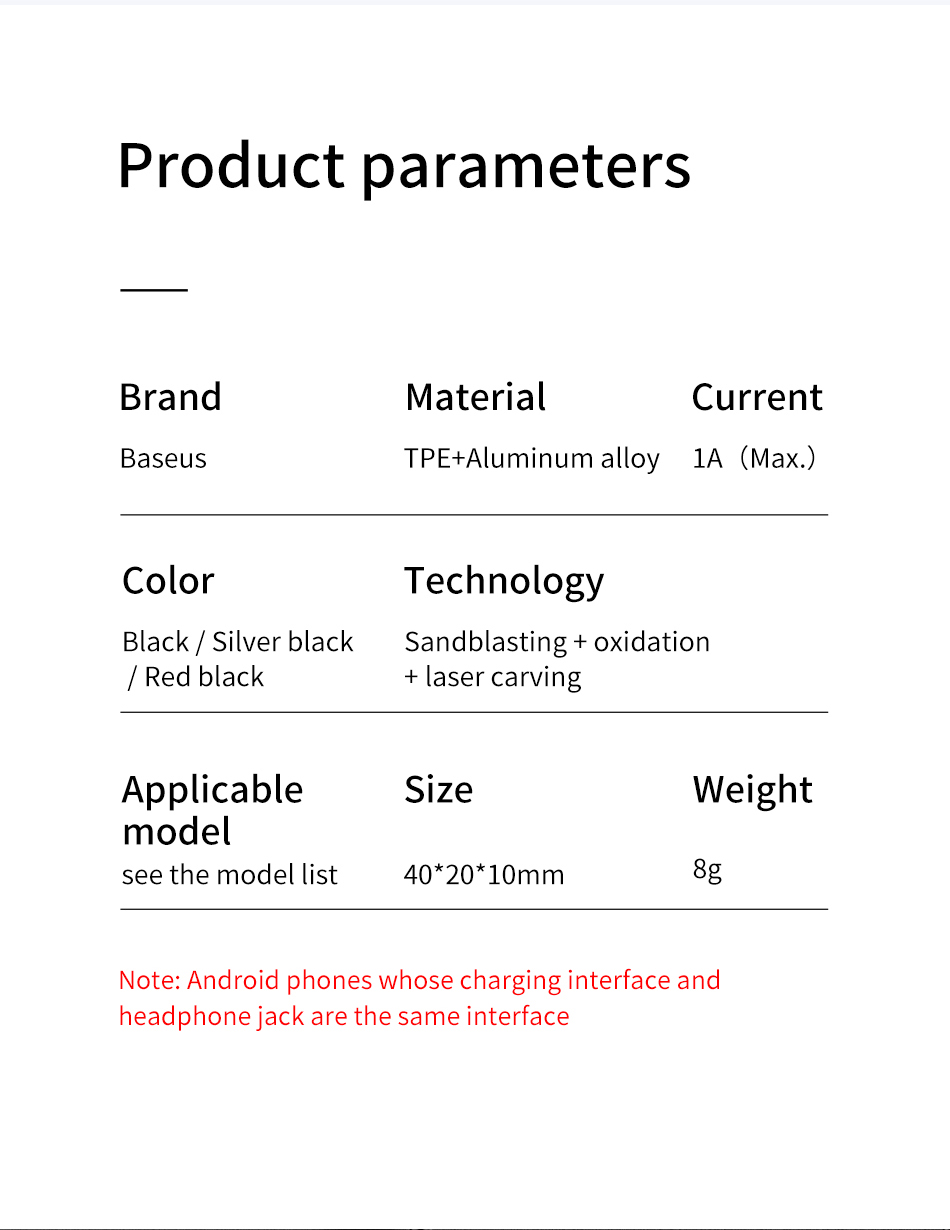 Product parameters

Brand
Baseus

Material
TPE+Aluminum alloy

Current
1A（Max.）

Color
Black / Silver black / Red black

Technology
Sandblasting + oxidation + laser carving

Applicable model
see the model list

Size
40*20*10mm

Weight
8g

Note: Android phones whose charging interface and headphone jack are the same interface